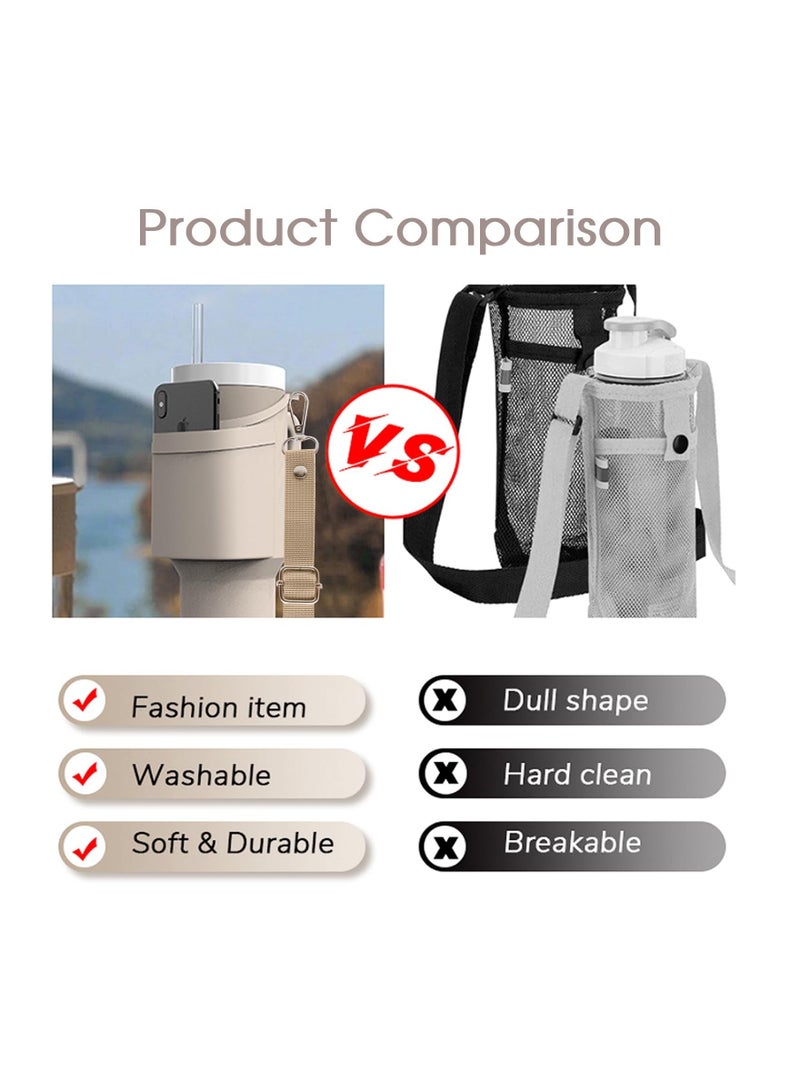 Product Comparison

VS

Fashion item

Washable

Soft & Durable

Dull shape

Hard clean

Breakable